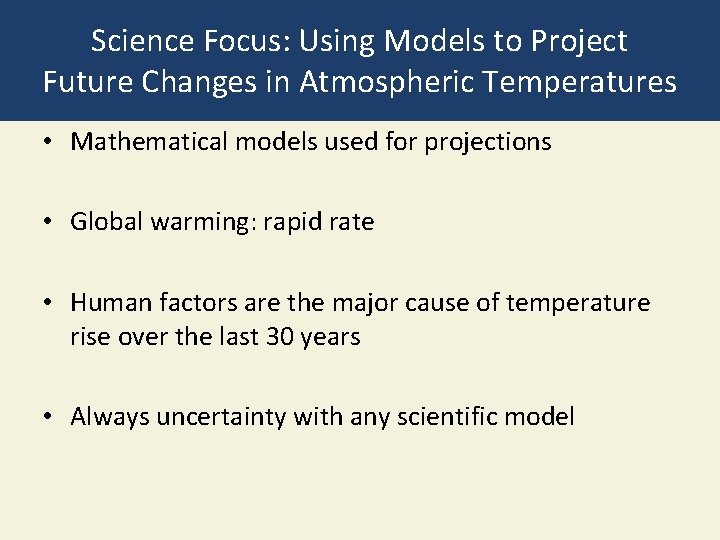 Science Focus: Using Models to Project Future Changes in Atmospheric Temperatures

• Mathematical models used for projections

• Global warming: rapid rate

• Human factors are the major cause of temperature rise over the last 30 years

• Always uncertainty with any scientific model